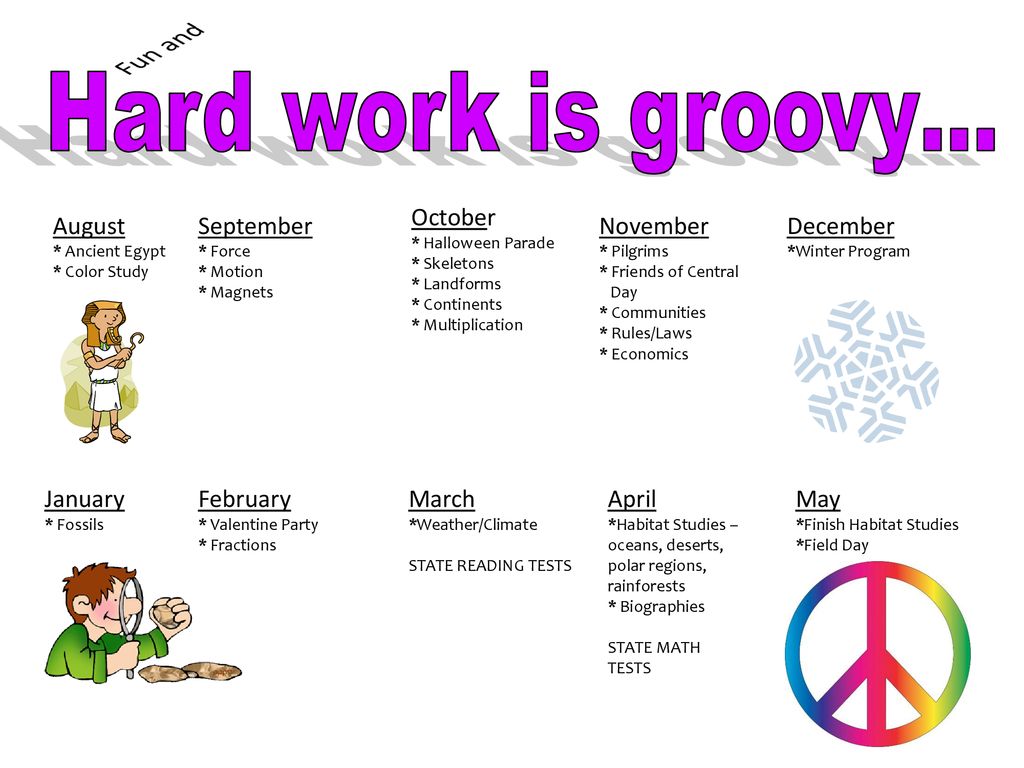 Fun and

Hard work is groovy...

August
* Ancient Egypt
* Color Study

September
* Force
* Motion
* Magnets

October
* Halloween Parade
* Skeletons
* Landforms
* Continents
* Multiplication

November
* Pilgrims
* Friends of Central Day
* Communities
* Rules/Laws
* Economics

December
*Winter Program

January
* Fossils

February
* Valentine Party
* Fractions

March
*Weather/Climate

STATE READING TESTS

April
*Habitat Studies – oceans, deserts, polar regions, rainforests
* Biographies

STATE MATH TESTS

May
*Finish Habitat Studies
*Field Day